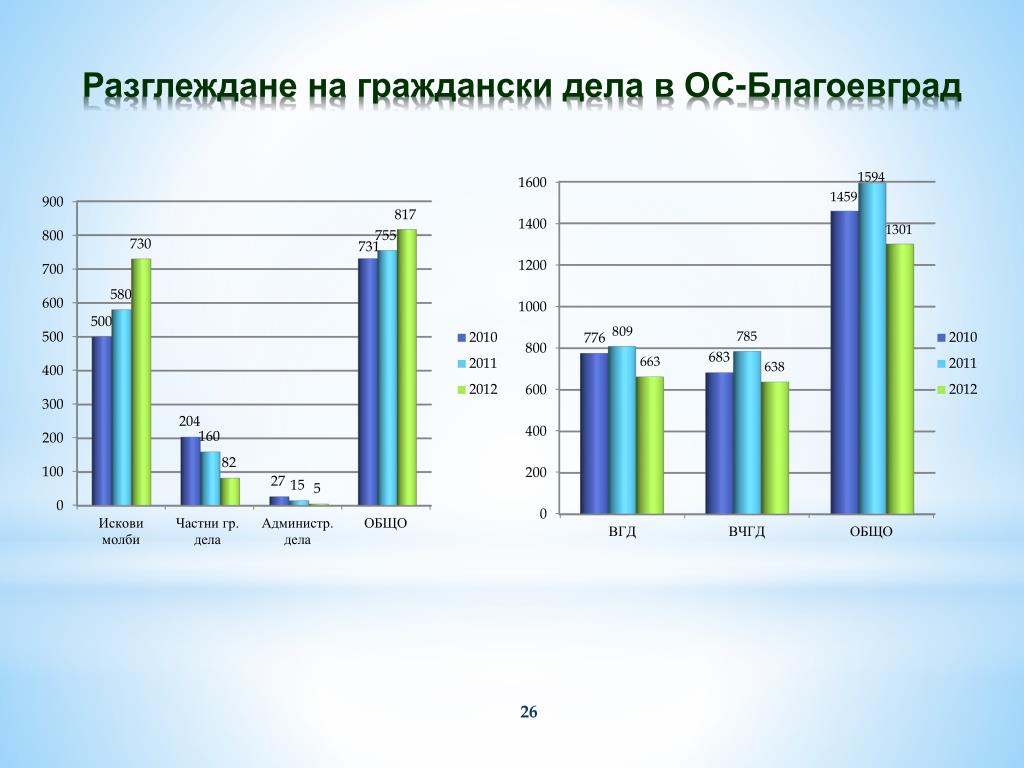 Разглеждане на граждански дела в ОС-Благоевград

900
800
700
600
500
400
300
200
100
0

500
580
730
204
160
82
27
15
5
731
755
817

Искови молби
Частни гр. дела
Администр. дела
ОБЩО

2010
2011
2012

1600
1400
1200
1000
800
600
400
200
0

776
809
663
683
785
638
1459
1594
1301

ВГД
ВЧГД
ОБЩО

2010
2011
2012

26